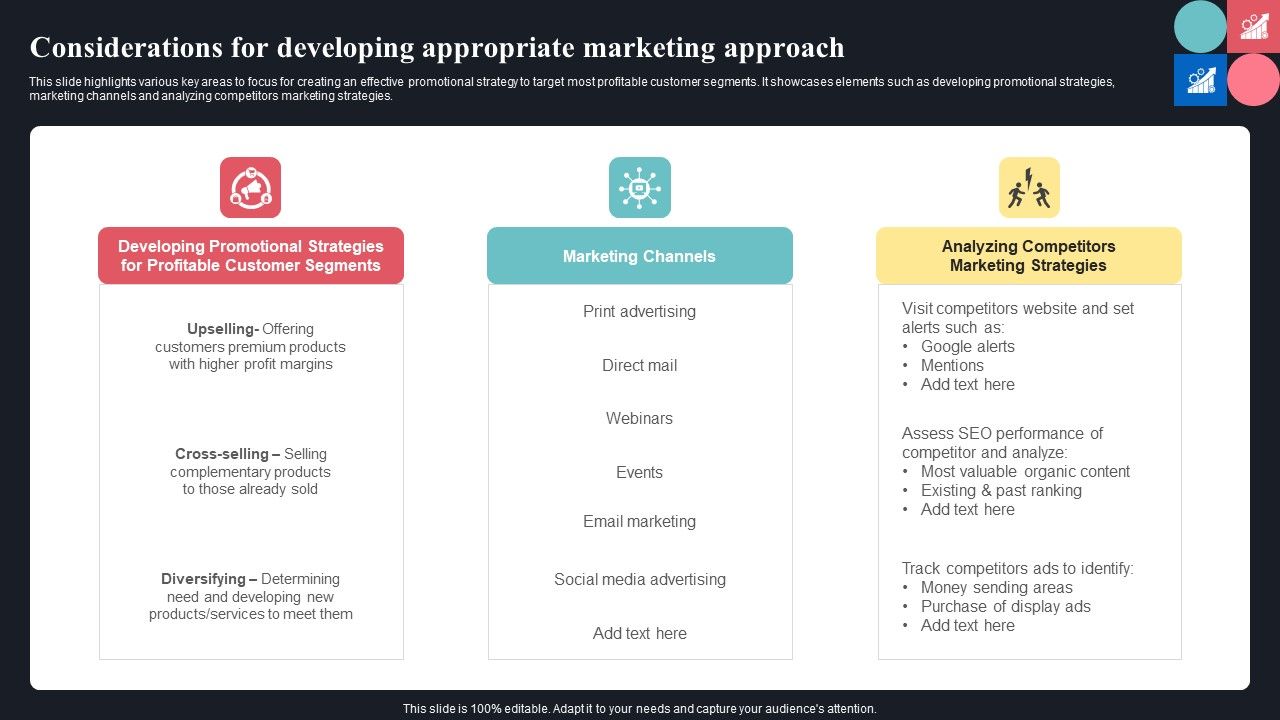 Considerations for developing appropriate marketing approach

This slide highlights various key areas to focus for creating an effective promotional strategy to target most profitable customer segments. It showcases elements such as developing promotional strategies, marketing channels and analyzing competitors marketing strategies.

Developing Promotional Strategies for Profitable Customer Segments

Upselling- Offering customers premium products with higher profit margins

Cross-selling – Selling complementary products to those already sold

Diversifying – Determining need and developing new products/services to meet them

Marketing Channels

Print advertising

Direct mail

Webinars

Events

Email marketing

Social media advertising

Add text here

Analyzing Competitors Marketing Strategies

Visit competitors website and set alerts such as:
• Google alerts
• Mentions
• Add text here

Assess SEO performance of competitor and analyze:
• Most valuable organic content
• Existing & past ranking
• Add text here

Track competitors ads to identify:
• Money sending areas
• Purchase of display ads
• Add text here

This slide is 100% editable. Adapt it to your needs and capture your audience's attention.